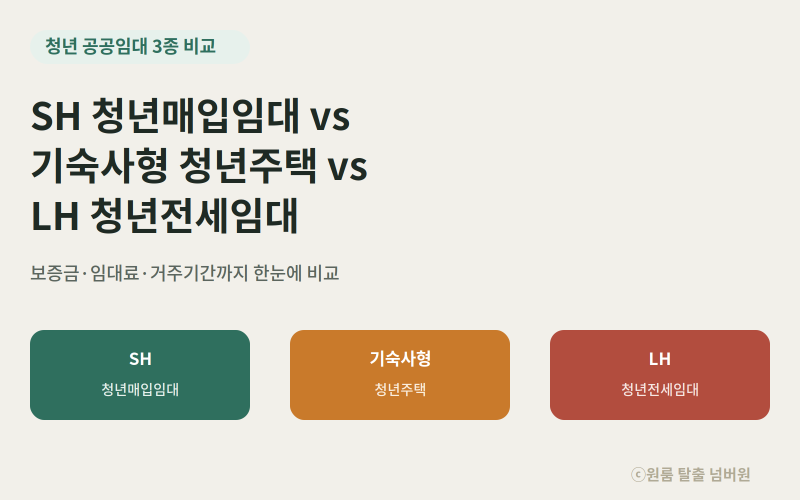 청년 공공임대 3종 비교

SH 청년매입임대 vs 기숙사형 청년주택 vs LH 청년전세임대

보증금·임대료·거주기간까지 한눈에 비교

SH
청년매입임대

기숙사형
청년주택

LH
청년전세임대

ⓒ원룸 탈출 넘버원